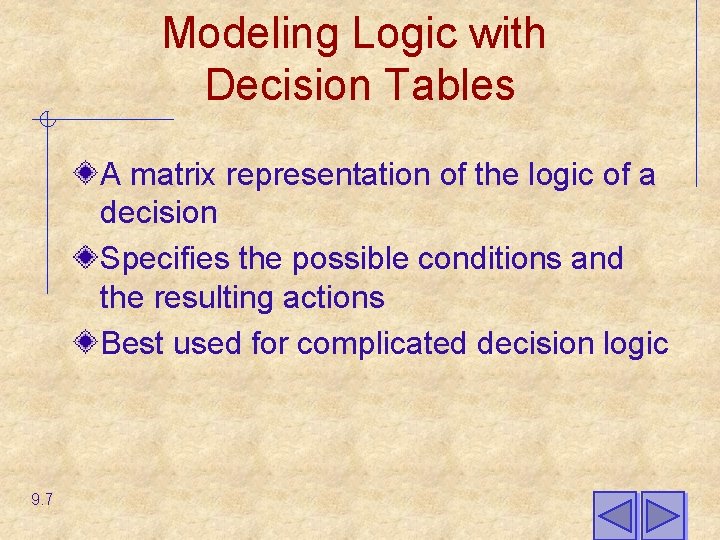 Modeling Logic with Decision Tables

A matrix representation of the logic of a decision

Specifies the possible conditions and the resulting actions

Best used for complicated decision logic

9.7